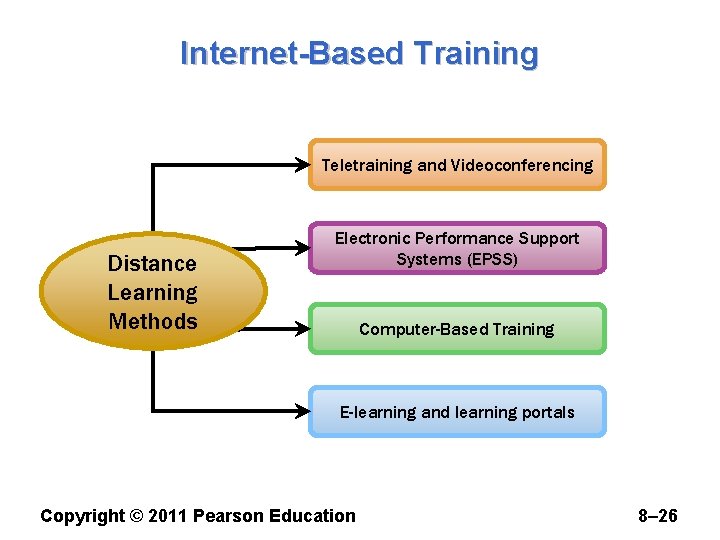 Internet-Based Training

Distance Learning Methods

Teletraining and Videoconferencing

Electronic Performance Support Systems (EPSS)

Computer-Based Training

E-learning and learning portals

Copyright © 2011 Pearson Education

8–26